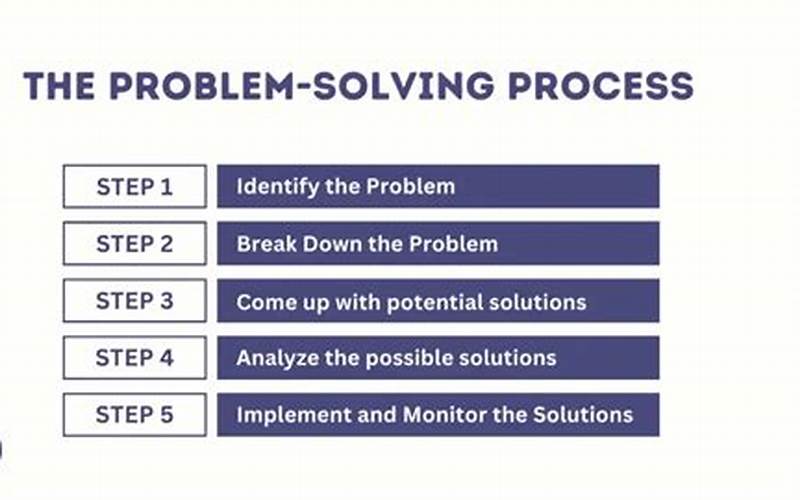 THE PROBLEM-SOLVING PROCESS

STEP 1 Identify the Problem

STEP 2 Break Down the Problem

STEP 3 Come up with potential solutions

STEP 4 Analyze the possible solutions

STEP 5 Implement and Monitor the Solutions